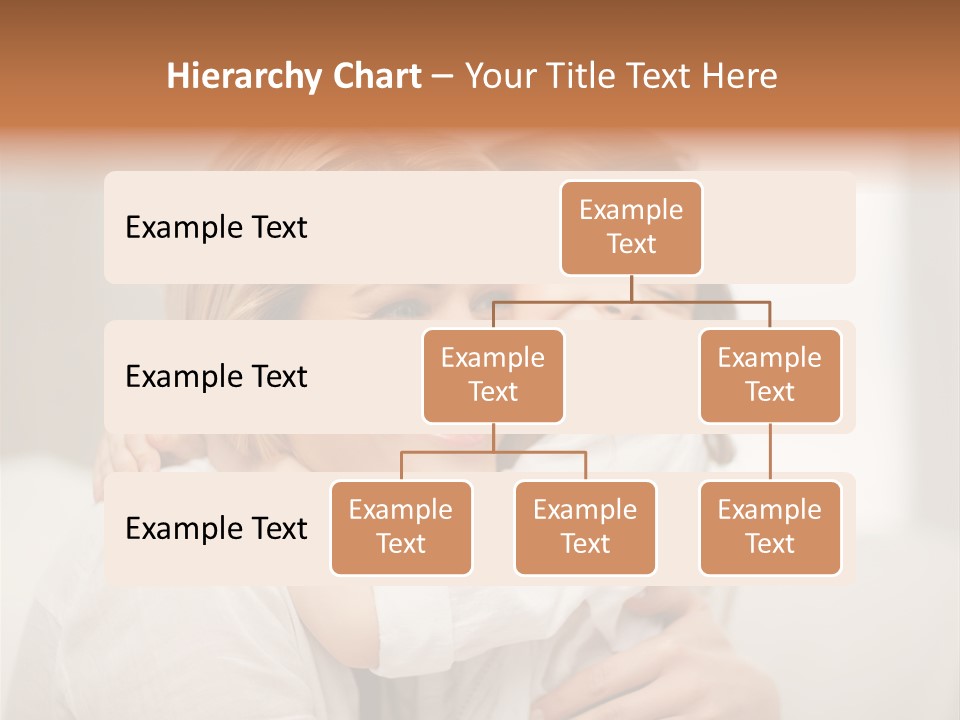 Hierarchy Chart – Your Title Text Here

Example Text

Example Text

Example Text

Example Text

Example Text

Example Text

Example Text

Example Text

Example Text